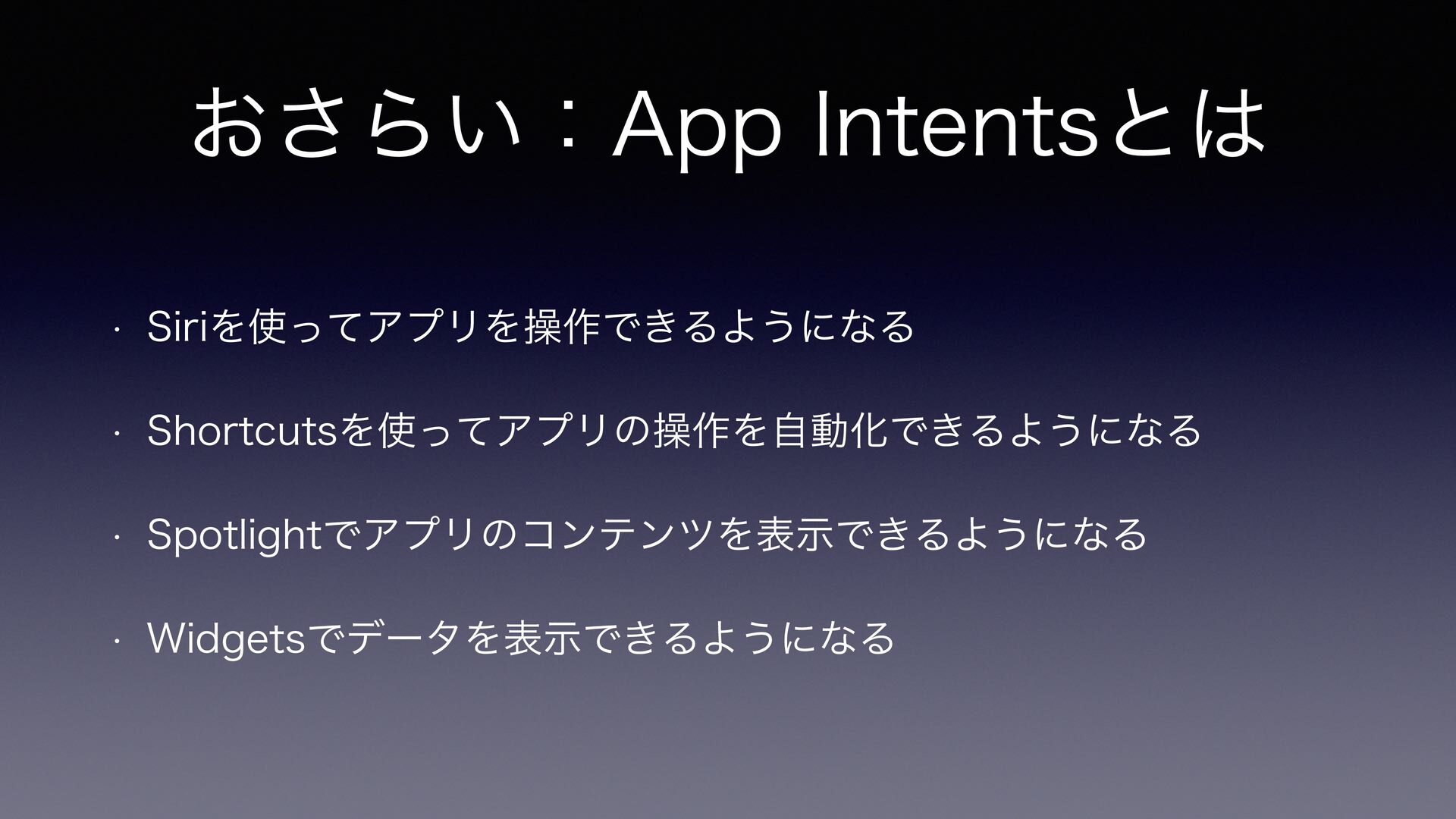 おさらい：App Intentsとは

• Siriを使ってアプリを操作できるようになる

• Shortcutsを使ってアプリの操作を自動化できるようになる

• Spotlightでアプリのコンテンツを表示できるようになる

• Widgetsでデータを表示できるようになる